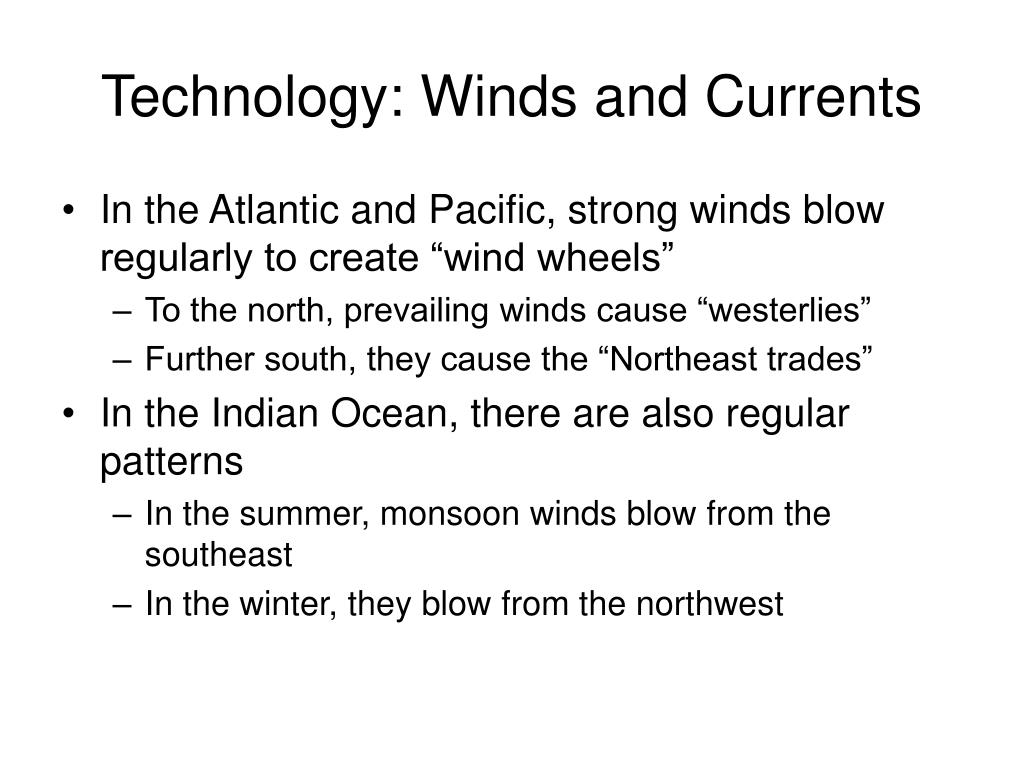 Technology: Winds and Currents

• In the Atlantic and Pacific, strong winds blow regularly to create “wind wheels”
– To the north, prevailing winds cause “westerlies”
– Further south, they cause the “Northeast trades”

• In the Indian Ocean, there are also regular patterns
– In the summer, monsoon winds blow from the southeast
– In the winter, they blow from the northwest